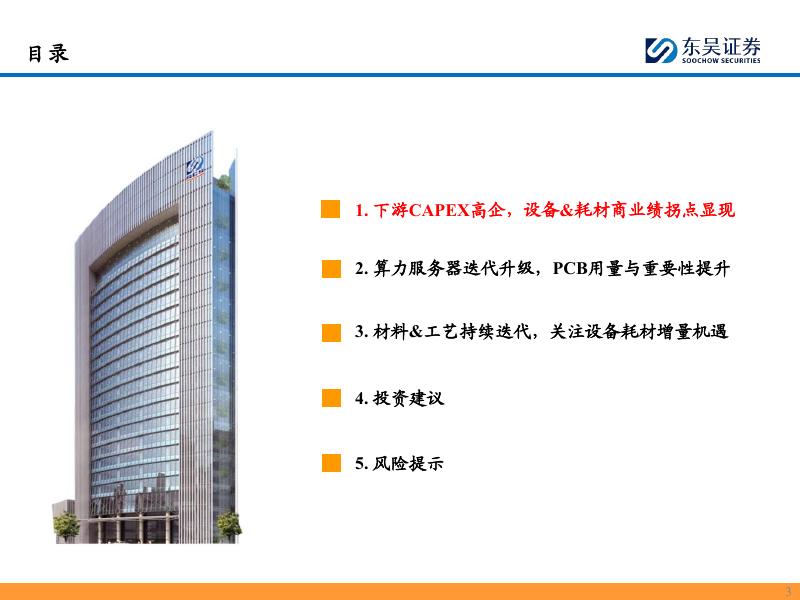 目录

东吴证券
SOOCHOW SECURITIES

1. 下游CAPEX高企，设备&耗材商业绩拐点显现

2. 算力服务器迭代升级，PCB用量与重要性提升

3. 材料&工艺持续迭代，关注设备耗材增量机遇

4. 投资建议

5. 风险提示

3